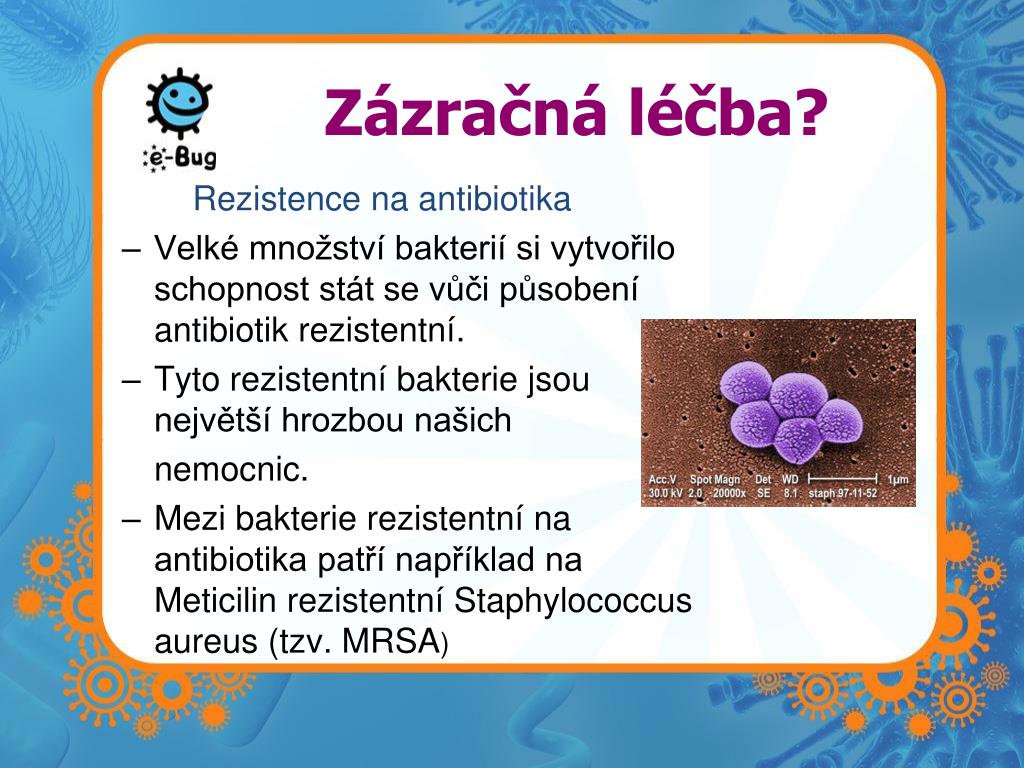 e-Bug

Zázračná léčba?

Rezistence na antibiotika

– Velké množství bakterií si vytvořilo schopnost stát se vůči působení antibiotik rezistentní.

– Tyto rezistentní bakterie jsou největší hrozbou našich nemocnic.

– Mezi bakterie rezistentní na antibiotika patří například na Meticilin rezistentní Staphylococcus aureus (tzv. MRSA)

Acc.V Spot Magn Det WD 1µm
30.0 kV 2.0 20000x SE 8.1 staph 97-11-52